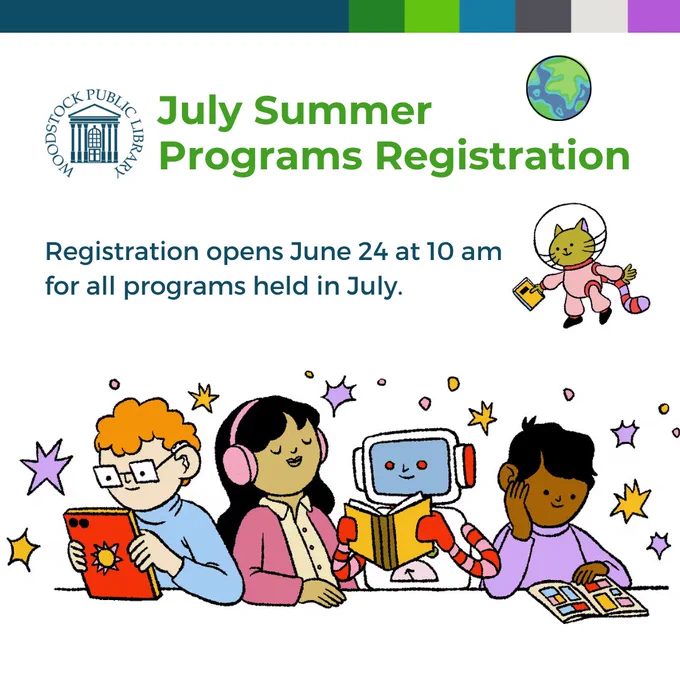 WOODSTOCK PUBLIC LIBRARY

July Summer Programs Registration

Registration opens June 24 at 10 am for all programs held in July.